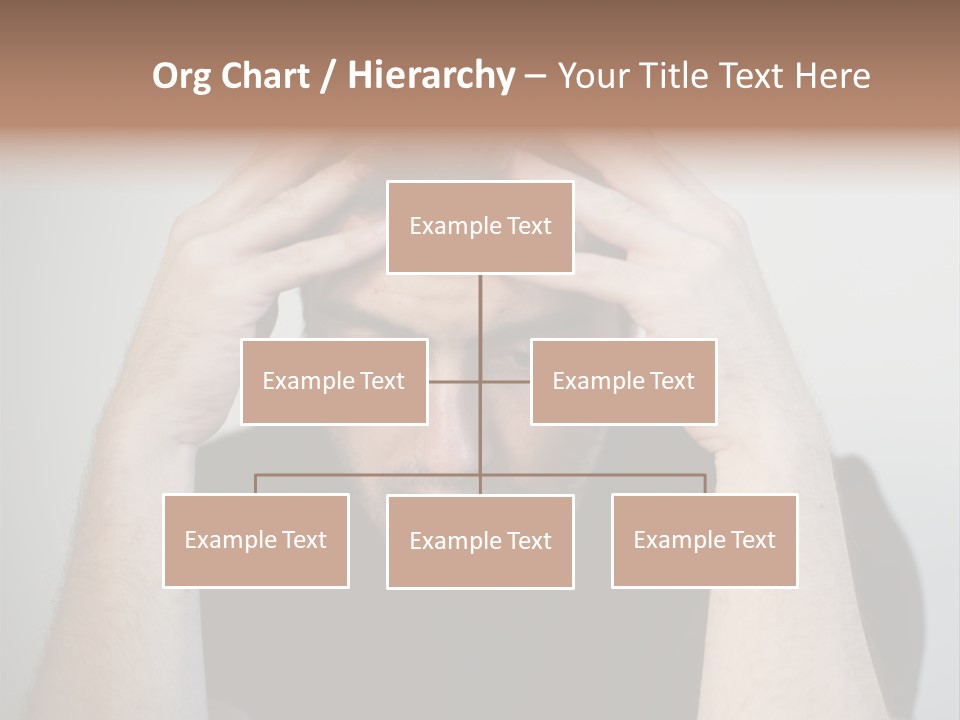 Org Chart / Hierarchy – Your Title Text Here

Example Text

Example Text

Example Text

Example Text

Example Text

Example Text